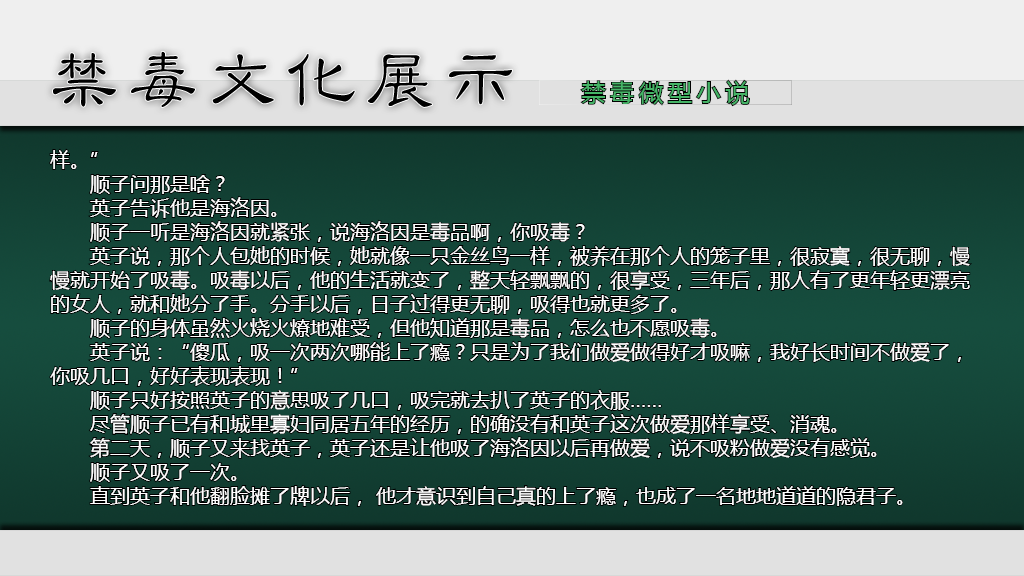 禁毒文化展示

禁毒微型小说

样。”

顺子问那是啥？

英子告诉他是海洛因。

顺子一听是海洛因就紧张，说海洛因是毒品啊，你吸毒？

英子说，那个人包她的时候，她就像一只金丝鸟一样，被养在那个人的笼子里，很寂寞，很无聊，慢慢就开始了吸毒。吸毒以后，他的生活就变了，整天轻飘飘的，很享受，三年后，那人有了更年轻更漂亮的女人，就和她分了手。分手以后，日子过得更无聊，吸得也就更多了。

顺子的身体虽然火烧火燎地难受，但他知道那是毒品，怎么也不愿吸毒。

英子说：“傻瓜，吸一次两次哪能上了瘾？只是为了我们做爱做得好才吸嘛，我好长时间不做爱了，你吸几口，好好表现表现！”

顺子只好按照英子的意思吸了几口，吸完就去扒了英子的衣服……

尽管顺子已有和城里寡妇同居五年的经历，的确没有和英子这次做爱那样享受、消魂。

第二天，顺子又来找英子，英子还是让他吸了海洛因以后再做爱，说不吸粉做爱没有感觉。

顺子又吸了一次。

直到英子和他翻脸摊了牌以后，他才意识到自己真的上了瘾，也成了一名地地道道的隐君子。